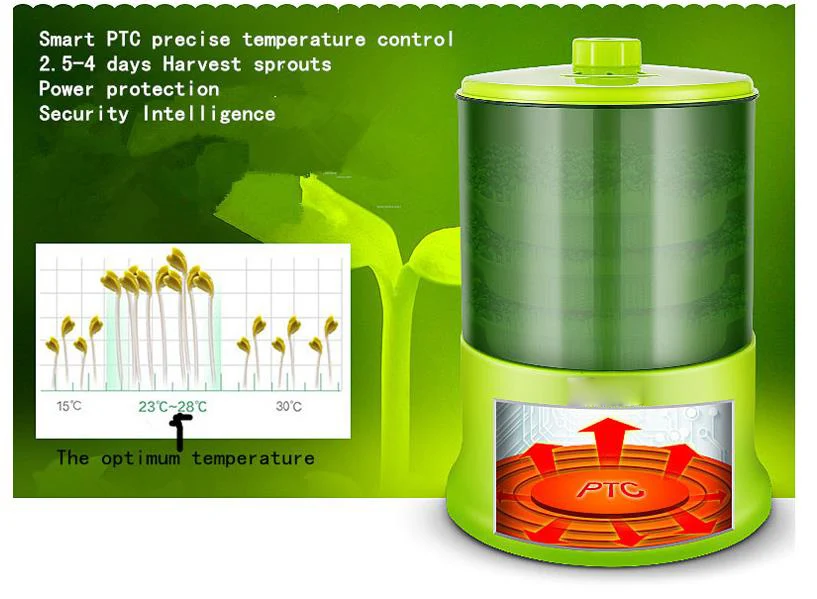 Smart PTC precise temperature control
2.5-4 days Harvest sprouts
Power protection
Security Intelligence

15°C
23°C~28°C
30°C

The optimum temperature

PTC